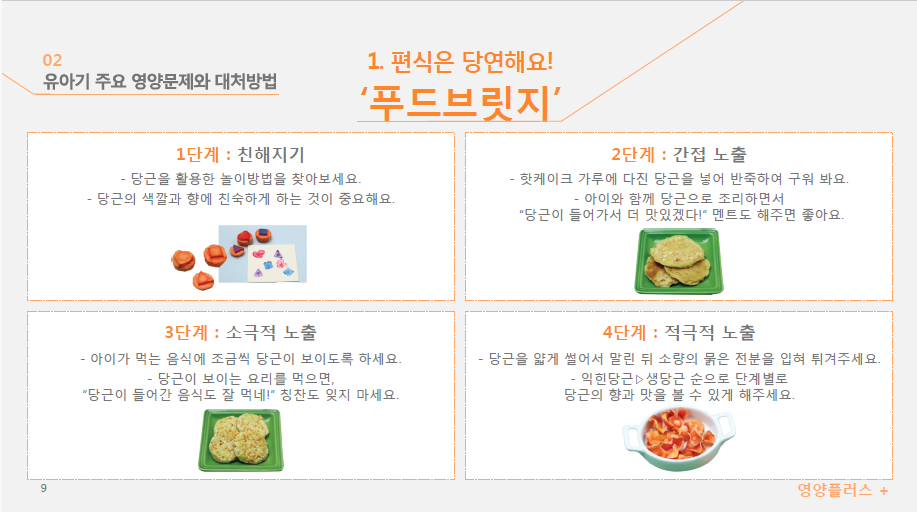 02
유아기 주요 영양문제와 대처방법

1. 편식은 당연해요!
'푸드브릿지'

1단계 : 친해지기
- 당근을 활용한 놀이방법을 찾아보세요.
- 당근의 색깔과 향에 친숙하게 하는 것이 중요해요.

2단계 : 간접 노출
- 핫케이크 가루에 다진 당근을 넣어 반죽하여 구워 봐요.
- 아이와 함께 당근으로 조리하면서
"당근이 들어가서 더 맛있겠다!" 멘트도 해주면 좋아요.

3단계 : 소극적 노출
- 아이가 먹는 음식에 조금씩 당근이 보이도록 하세요.
- 당근이 보이는 요리를 먹으면,
"당근이 들어간 음식도 잘 먹네!" 칭찬도 잊지 마세요.

4단계 : 적극적 노출
- 당근을 얇게 썰어서 말린 뒤 소량의 묽은 전분을 입혀 튀겨주세요.
- 익힌당근▷생당근 순으로 단계별로
당근의 향과 맛을 볼 수 있게 해주세요.

9

영양플러스 +